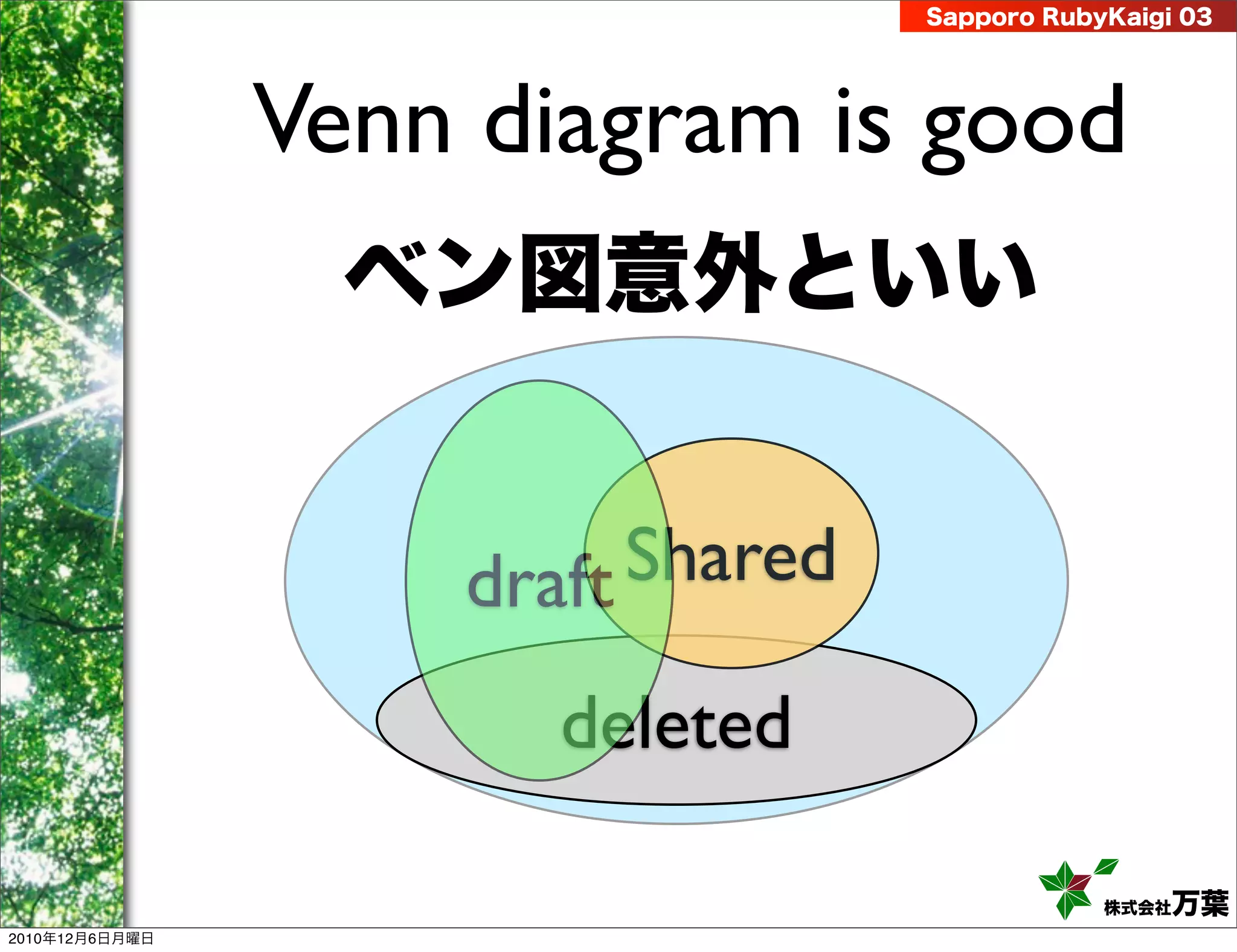 Sapporo RubyKaigi 03

Venn diagram is good

ベン図意外といい

draft

Shared

deleted

株式会社万葉

2010年12月6日月曜日